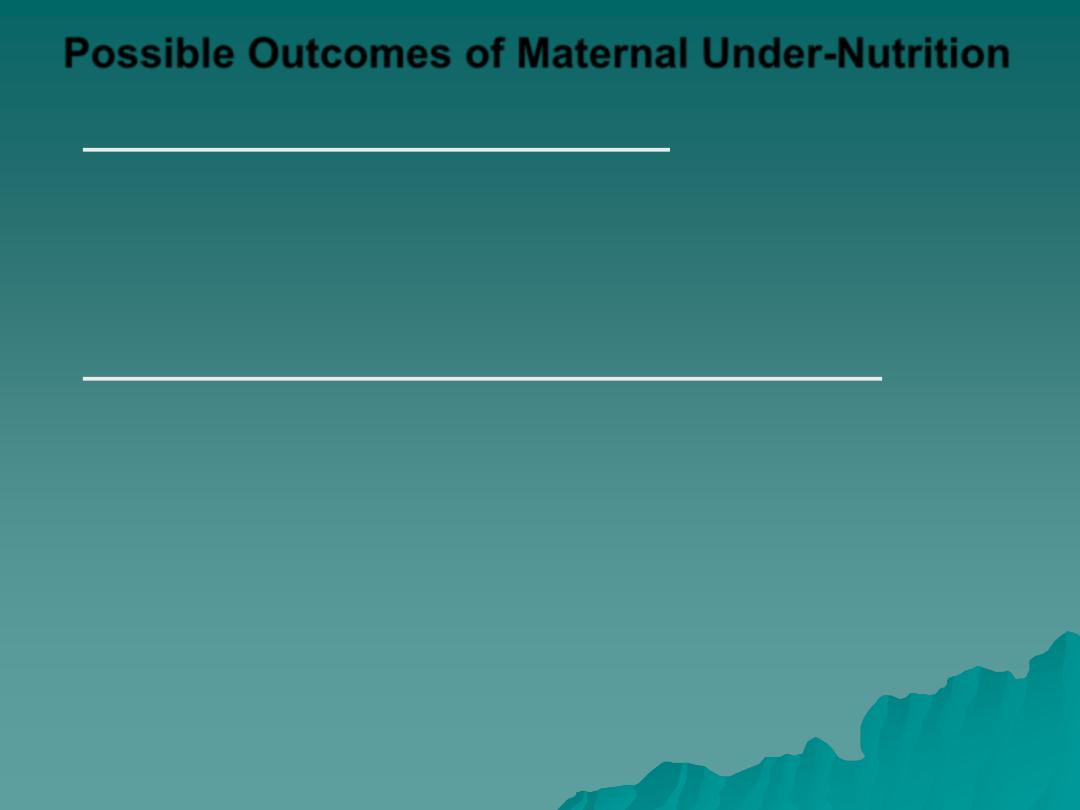 Possible Outcomes of Maternal Under-Nutrition